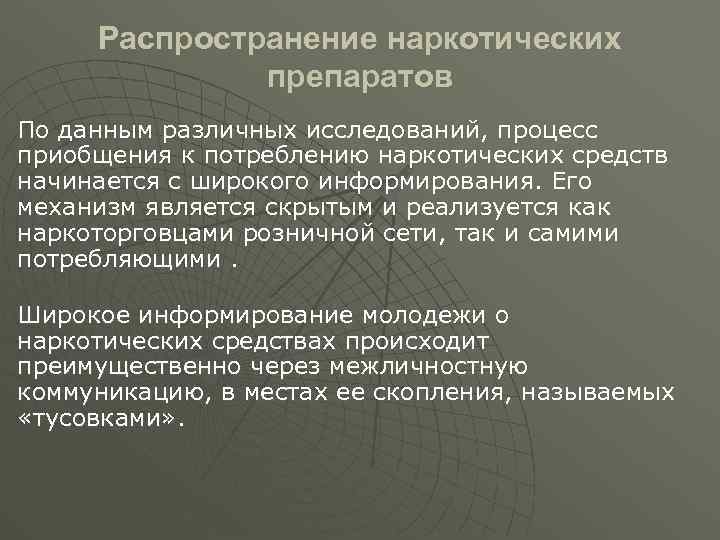 Распространение наркотических препаратов

По данным различных исследований, процесс приобщения к потреблению наркотических средств начинается с широкого информирования. Его механизм является скрытым и реализуется как наркоторговцами розничной сети, так и самими потребляющими .

Широкое информирование молодежи о наркотических средствах происходит преимущественно через межличностную коммуникацию, в местах ее скопления, называемых «тусовками».